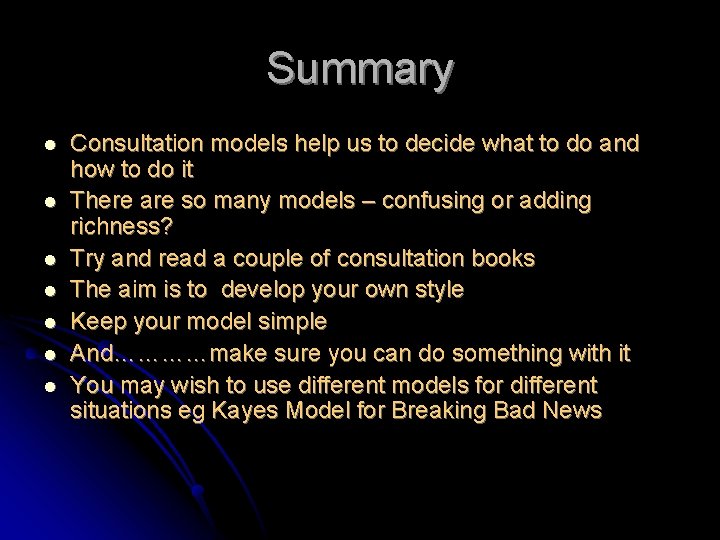 Summary

- Consultation models help us to decide what to do and how to do it
- There are so many models – confusing or adding richness?
- Try and read a couple of consultation books
- The aim is to develop your own style
- Keep your model simple
- And…………make sure you can do something with it
- You may wish to use different models for different situations eg Kayes Model for Breaking Bad News